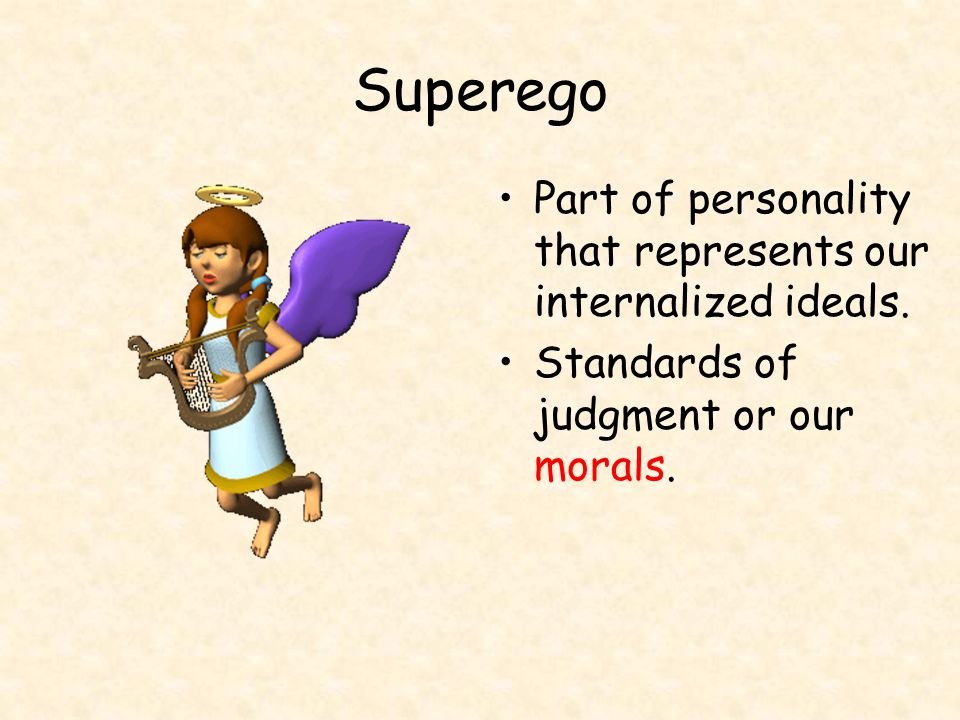 Superego

• Part of personality that represents our internalized ideals.
• Standards of judgment or our morals.